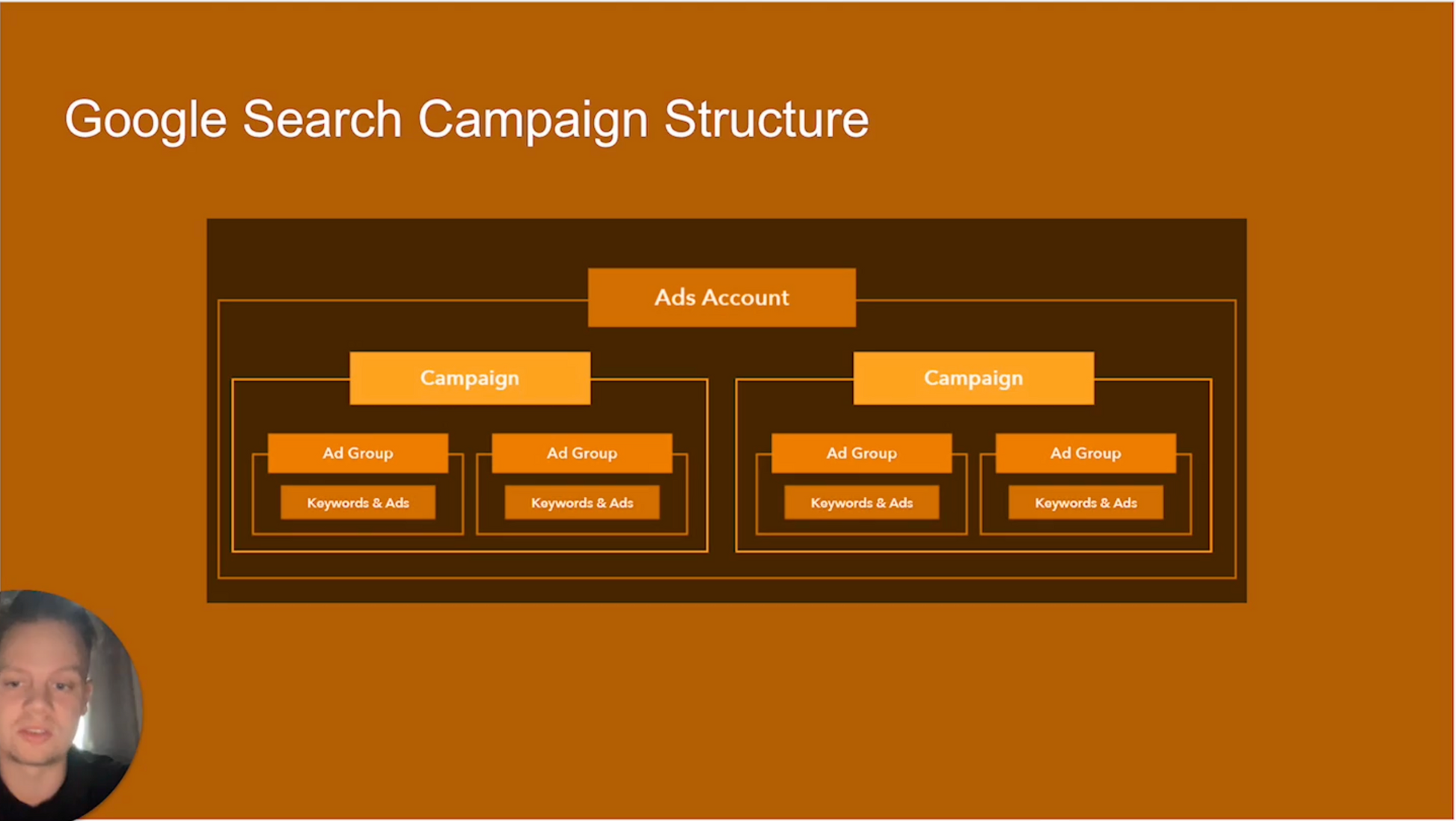 Google Search Campaign Structure

Ads Account

Campaign

Ad Group

Keywords & Ads

Ad Group

Keywords & Ads

Campaign

Ad Group

Keywords & Ads

Ad Group

Keywords & Ads